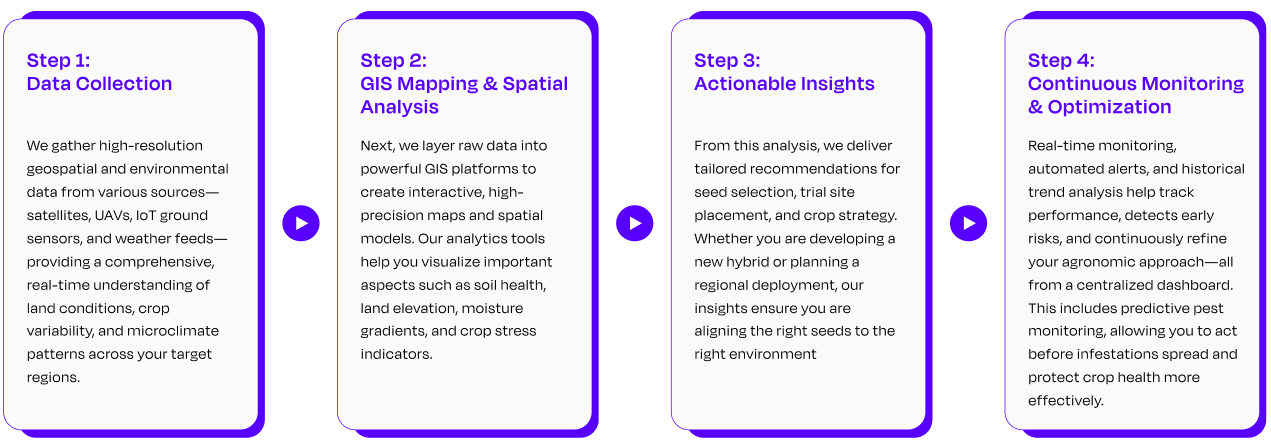 Step 1:
Data Collection

We gather high-resolution geospatial and environmental data from various sources—satellites, UAVs, IoT ground sensors, and weather feeds—providing a comprehensive, real-time understanding of land conditions, crop variability, and microclimate patterns across your target regions.

Step 2:
GIS Mapping & Spatial Analysis

Next, we layer raw data into powerful GIS platforms to create interactive, high-precision maps and spatial models. Our analytics tools help you visualize important aspects such as soil health, land elevation, moisture gradients, and crop stress indicators.

Step 3:
Actionable Insights

From this analysis, we deliver tailored recommendations for seed selection, trial site placement, and crop strategy. Whether you are developing a new hybrid or planning a regional deployment, our insights ensure you are aligning the right seeds to the right environment

Step 4:
Continuous Monitoring & Optimization

Real-time monitoring, automated alerts, and historical trend analysis help track performance, detects early risks, and continuously refine your agronomic approach—all from a centralized dashboard. This includes predictive pest monitoring, allowing you to act before infestations spread and protect crop health more effectively.